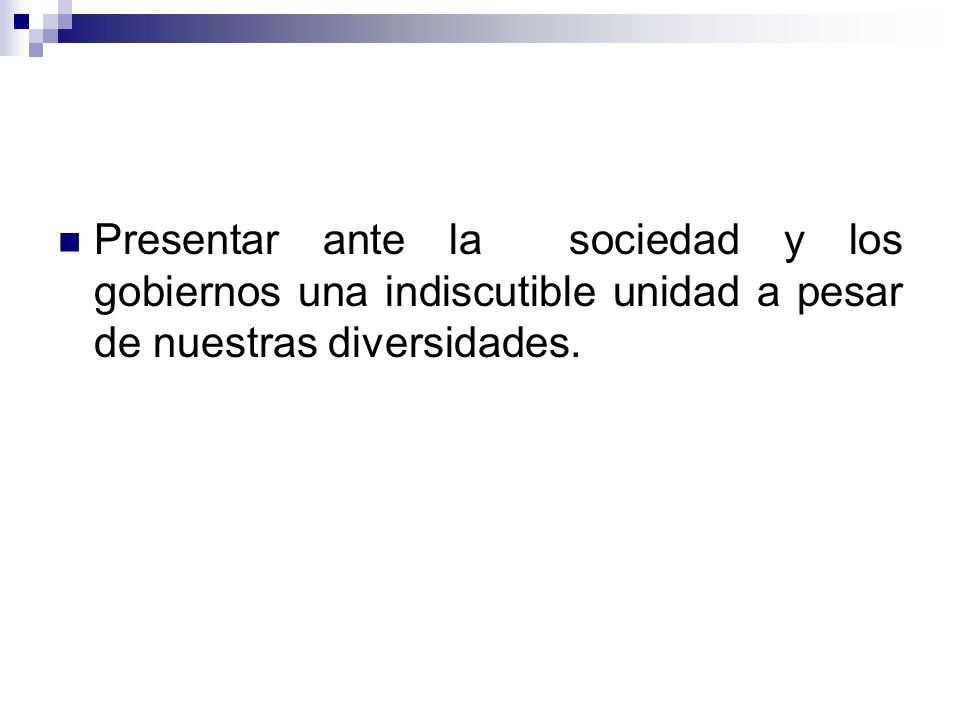 Presentar ante la sociedad y los gobiernos una indiscutible unidad a pesar de nuestras diversidades.